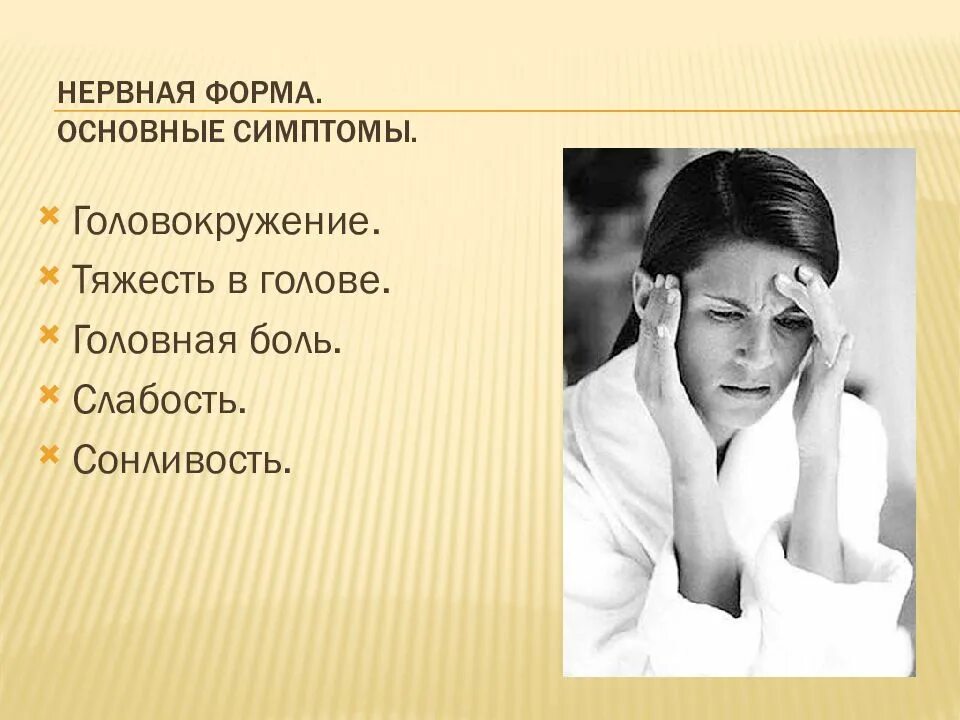 НЕРВНАЯ ФОРМА.
ОСНОВНЫЕ СИМПТОМЫ.

Головокружение.
Тяжесть в голове.
Головная боль.
Слабость.
Сонливость.